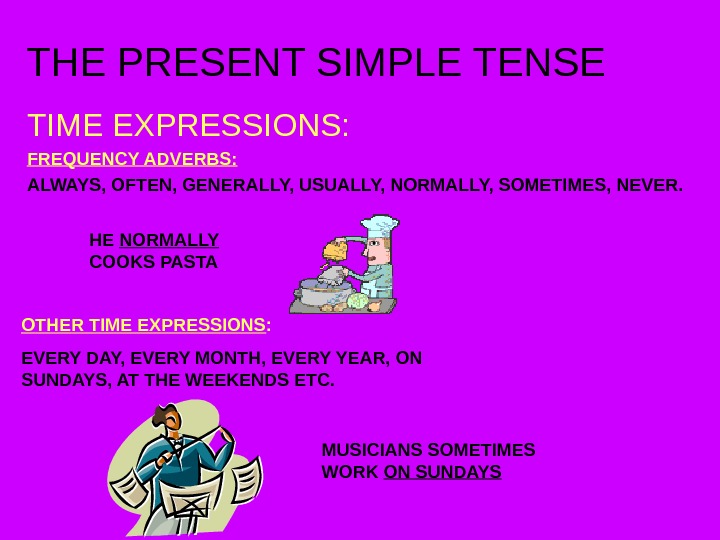 THE PRESENT SIMPLE TENSE

TIME EXPRESSIONS:

FREQUENCY ADVERBS:

ALWAYS, OFTEN, GENERALLY, USUALLY, NORMALLY, SOMETIMES, NEVER.

HE NORMALLY COOKS PASTA

OTHER TIME EXPRESSIONS:

EVERY DAY, EVERY MONTH, EVERY YEAR, ON SUNDAYS, AT THE WEEKENDS ETC.

MUSICIANS SOMETIMES WORK ON SUNDAYS